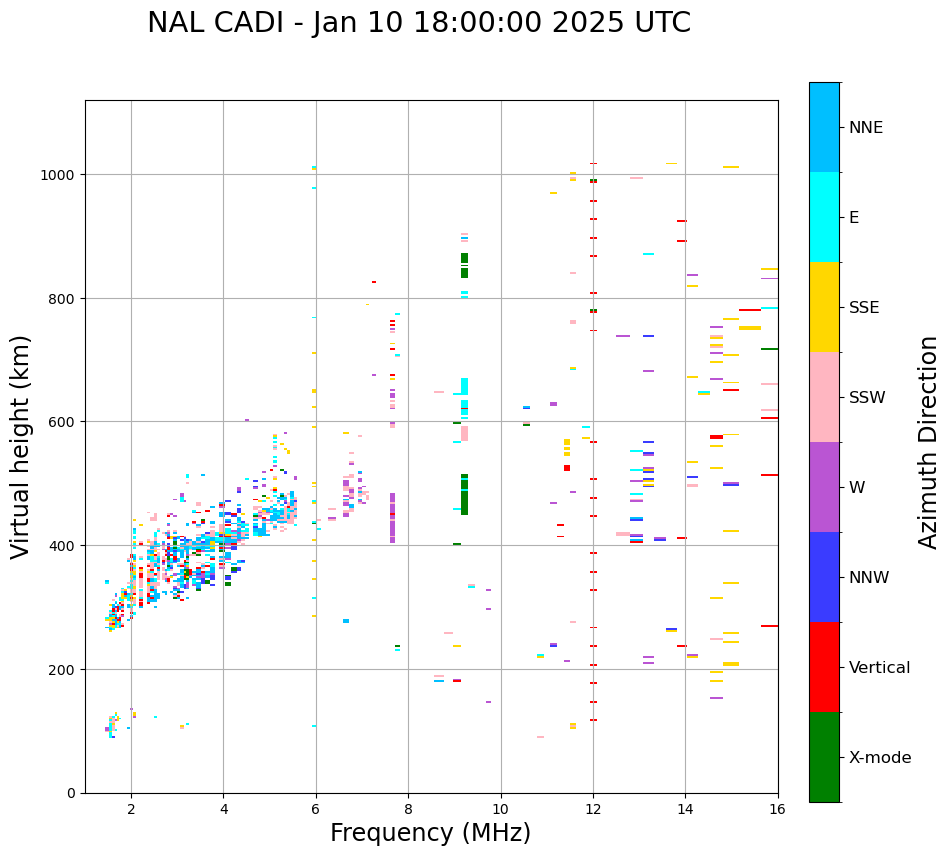 NAL CADI - Jan 10 18:00:00 2025 UTC

Virtual height (km)

1000
800
600
400
200
0

2
4
6
8
10
12
14
16

Frequency (MHz)

NNE
E
SSE
SSW
W
NNW
Vertical
X-mode

Azimuth Direction